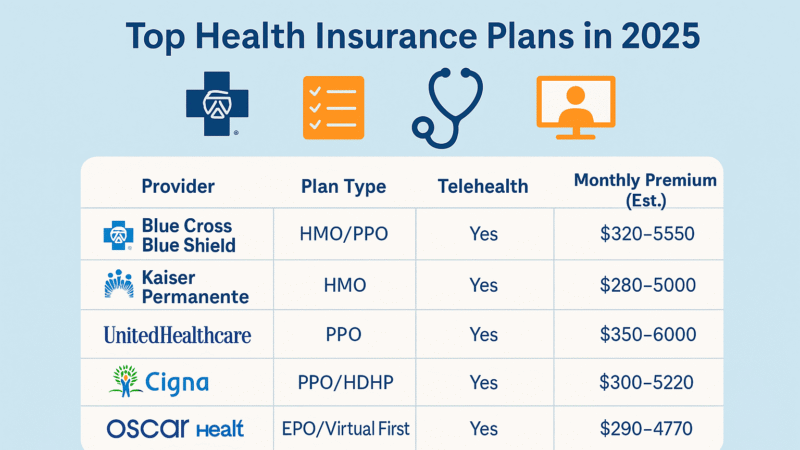 Top Health Insurance Plans in 2025

| Provider | Plan Type | Telehealth | Monthly Premium (Est.) |
|---|---|---|---|
| Blue Cross Blue Shield | HMO/PPO | Yes | \$320–5550 |
| Kaiser Permanente | HMO | Yes | \$280–5000 |
| UnitedHealthcare | PPO | Yes | \$350–6000 |
| Cigna | PPO/HDHP | Yes | \$300–5220 |
| oscar Healt | EPO/Virtual First | Yes | \$290–4770 |